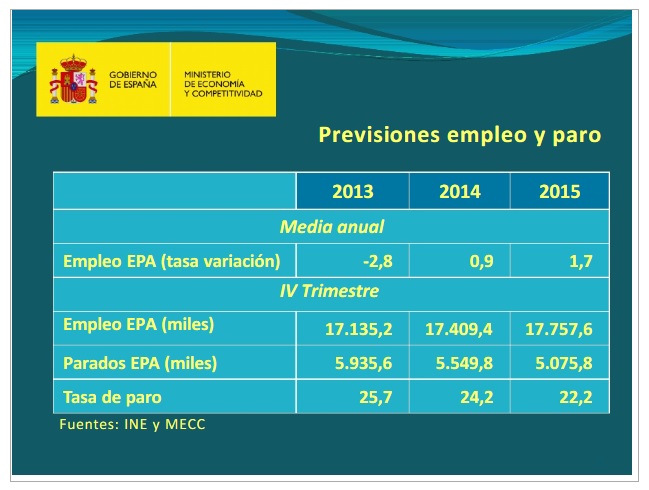 GOBIERNO DE ESPAÑA

MINISTERIO DE ECONOMÍA Y COMPETITIVIDAD

Previsiones empleo y paro

|  | 2013 | 2014 | 2015 |
|---|---|---|---|
| Media anual | | | |
| Empleo EPA (tasa variación) | -2,8 | 0,9 | 1,7 |
| IV Trimestre | | | |
| Empleo EPA (miles) | 17.135,2 | 17.409,4 | 17.757,6 |
| Parados EPA (miles) | 5.935,6 | 5.549,8 | 5.075,8 |
| Tasa de paro | 25,7 | 24,2 | 22,2 |

Fuentes: INE y MECC